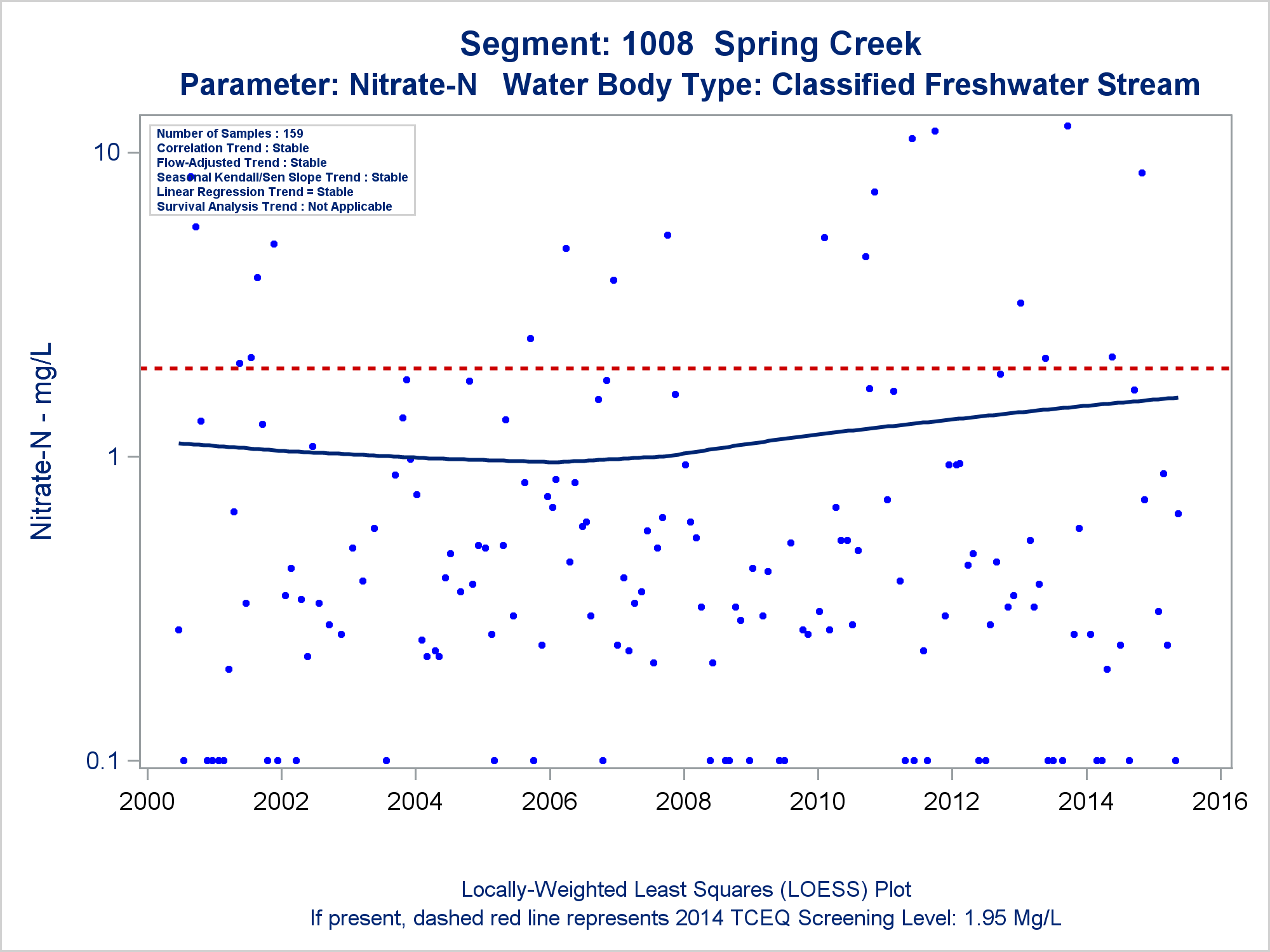 Segment: 1008 Spring Creek
Parameter: Nitrate-N Water Body Type: Classified Freshwater Stream

Number of Samples : 159
Correlation Trend : Stable
Flow-Adjusted Trend : Stable
Seasonal Kendall/Sen Slope Trend : Stable
Linear Regression Trend = Stable
Survival Analysis Trend : Not Applicable

Nitrate-N - mg/L

10
1
0.1

2000
2002
2004
2006
2008
2010
2012
2014
2016

Locally-Weighted Least Squares (LOESS) Plot
If present, dashed red line represents 2014 TCEQ Screening Level: 1.95 Mg/L